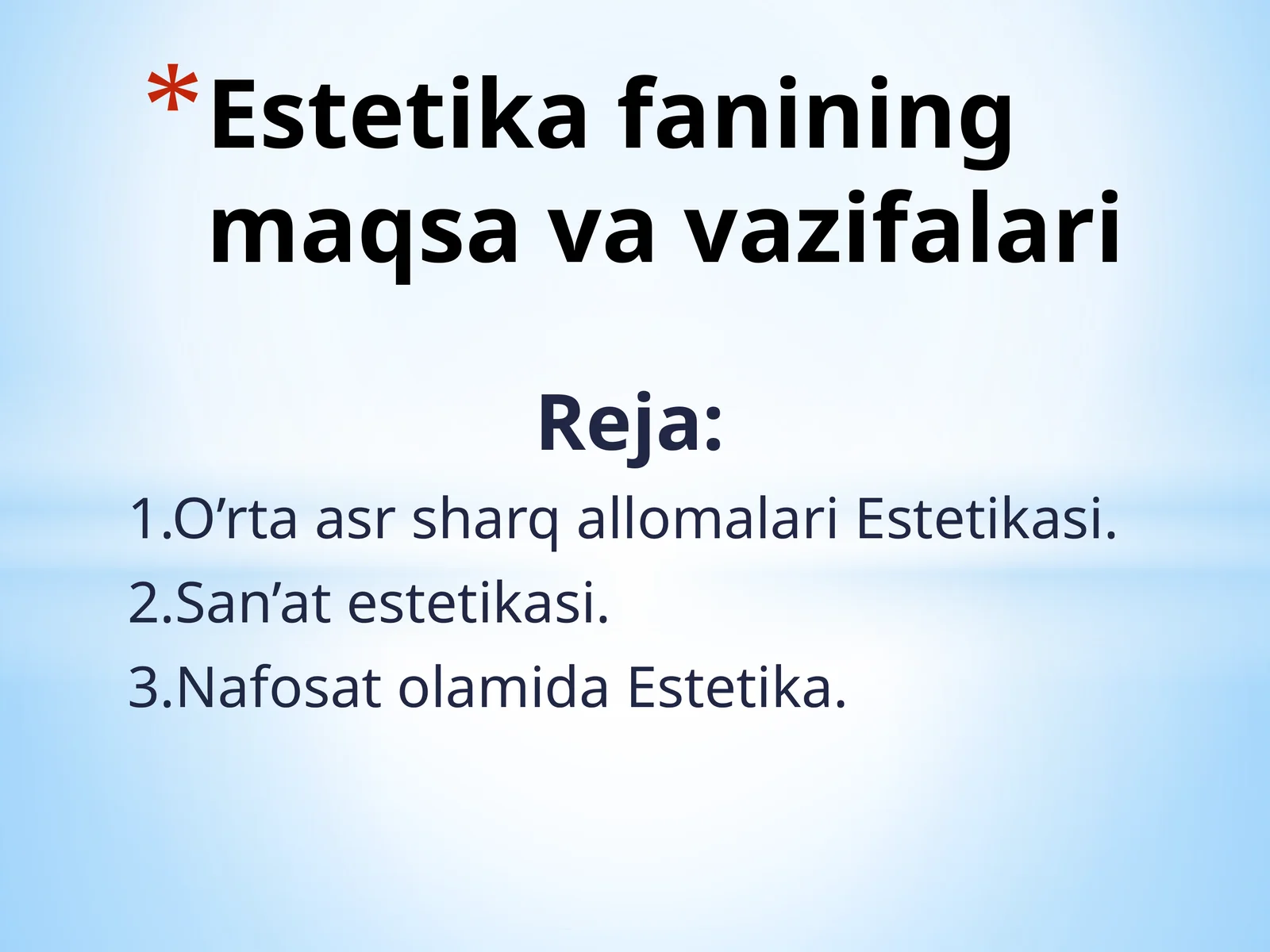 *Estetika fanining maqsa va vazifalari

Reja:

1.O’rta asr sharq allomalari Estetikasi.

2.San’at estetikasi.

3.Nafosat olamida Estetika.